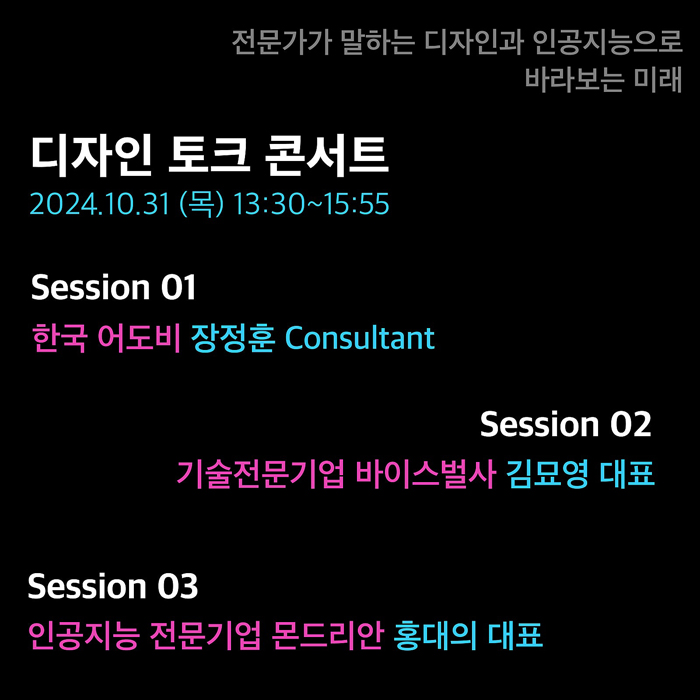 전문가가 말하는 디자인과 인공지능으로 바라보는 미래

디자인 토크 콘서트
2024.10.31 (목) 13:30~15:55

Session 01
한국 어도비 장정훈 Consultant

Session 02
기술전문기업 바이스벌사 김묘영 대표

Session 03
인공지능 전문기업 몬드리안 홍대의 대표